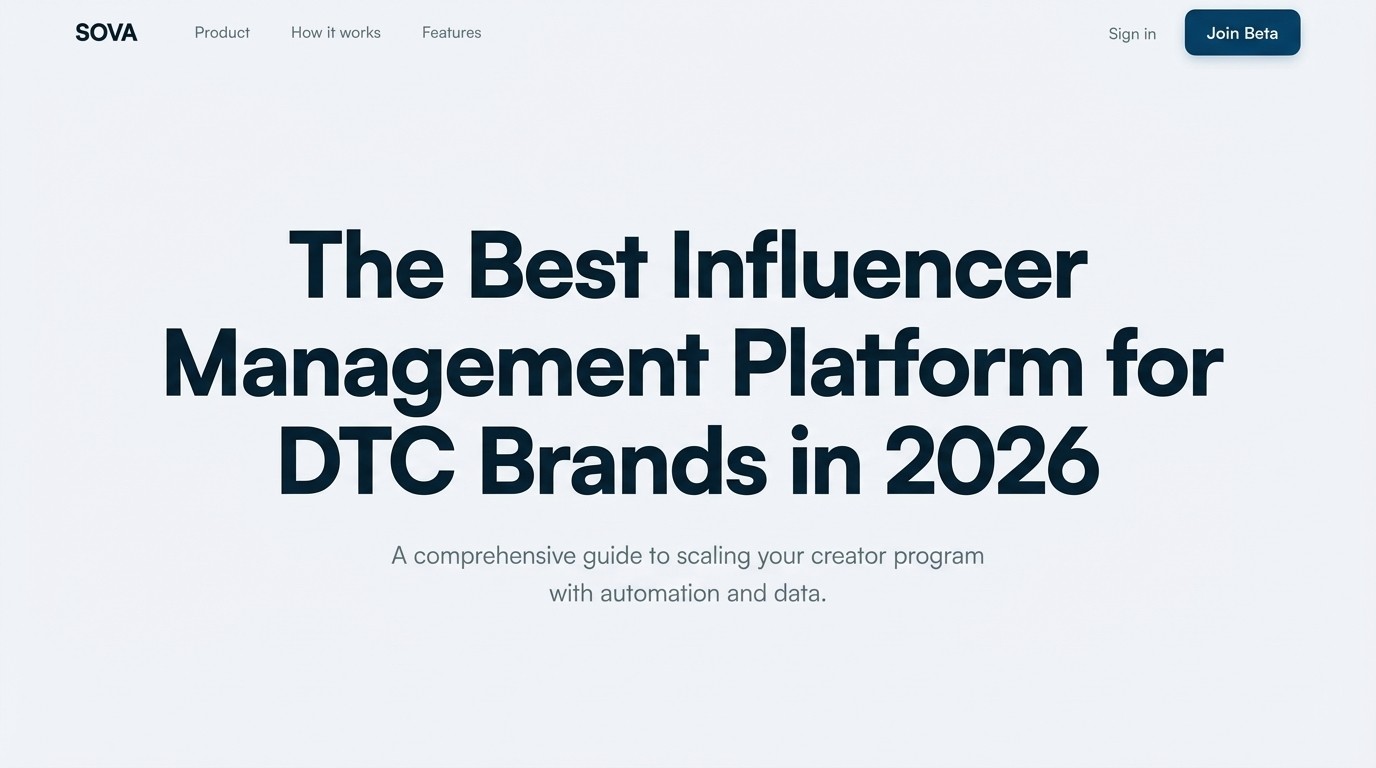 SOVA Product How it works Features Sign in Join Beta

The Best Influencer Management Platform for DTC Brands in 2026

A comprehensive guide to scaling your creator program with automation and data.